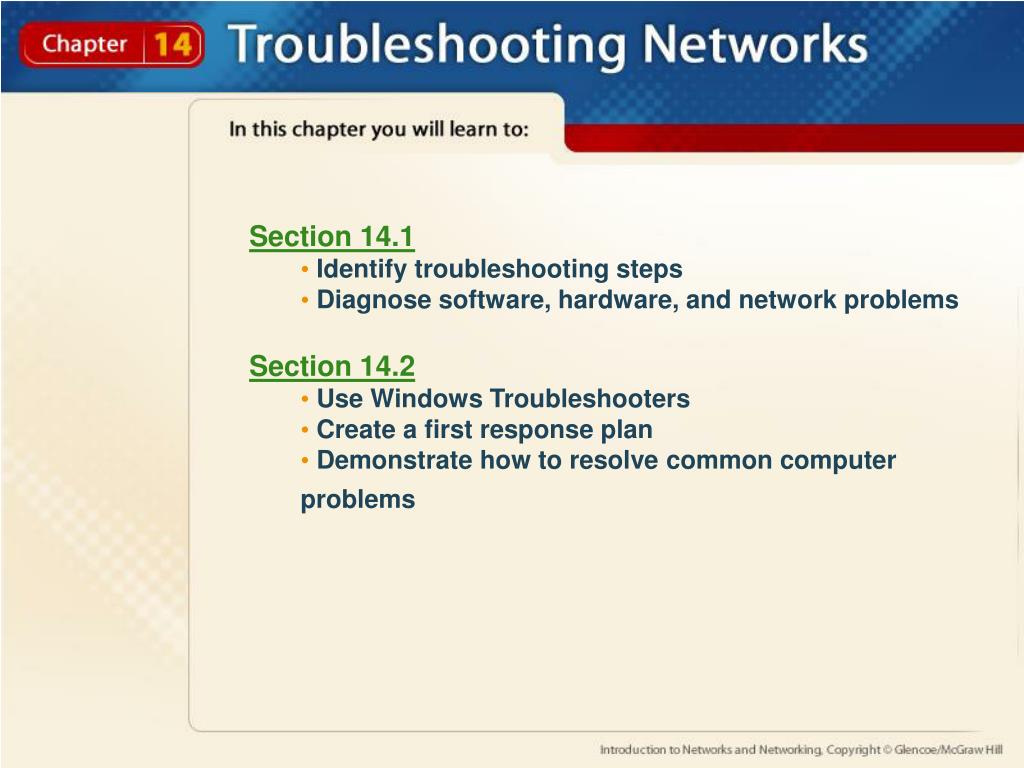 Chapter 14 Troubleshooting Networks

In this chapter you will learn to:

Section 14.1
• Identify troubleshooting steps
• Diagnose software, hardware, and network problems

Section 14.2
• Use Windows Troubleshooters
• Create a first response plan
• Demonstrate how to resolve common computer problems

Introduction to Networks and Networking, Copyright © Glencoe/McGraw Hill